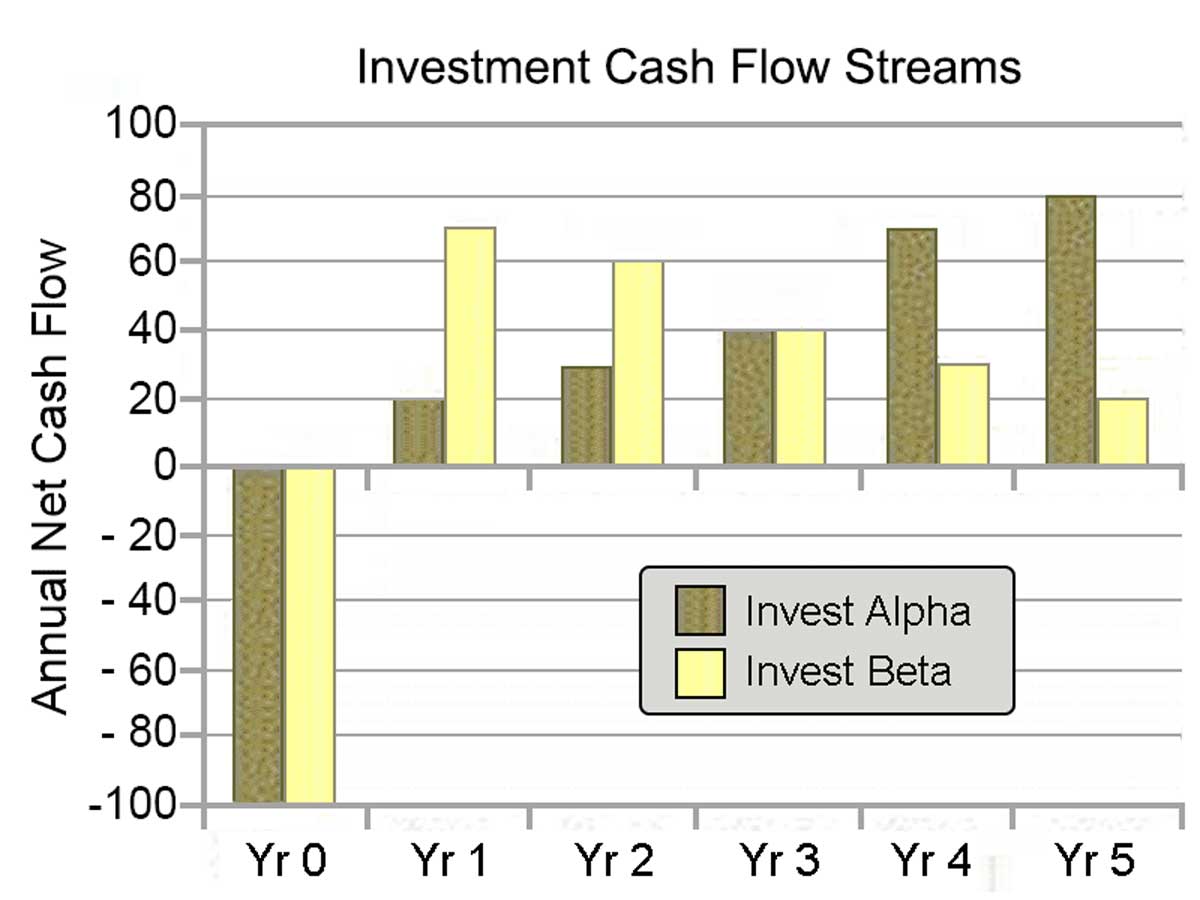 Investment Cash Flow Streams

Annual Net Cash Flow

100
80
60
40
20
0
- 20
- 40
- 60
- 80
-100

Invest Alpha
Invest Beta

Yr 0
Yr 1
Yr 2
Yr 3
Yr 4
Yr 5